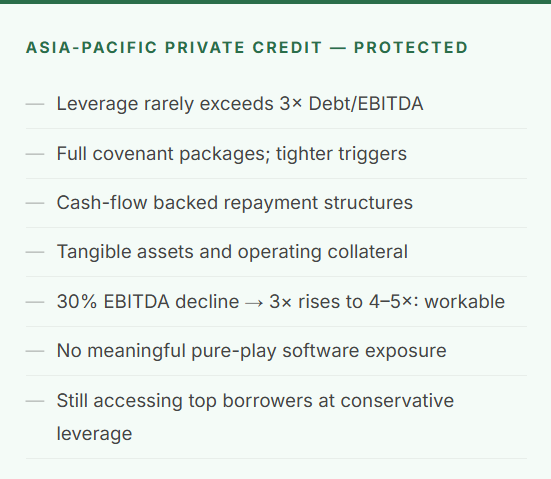 ASIA-PACIFIC PRIVATE CREDIT — PROTECTED

— Leverage rarely exceeds 3× Debt/EBITDA

— Full covenant packages; tighter triggers

— Cash-flow backed repayment structures

— Tangible assets and operating collateral

— 30% EBITDA decline → 3× rises to 4–5×: workable

— No meaningful pure-play software exposure

— Still accessing top borrowers at conservative leverage